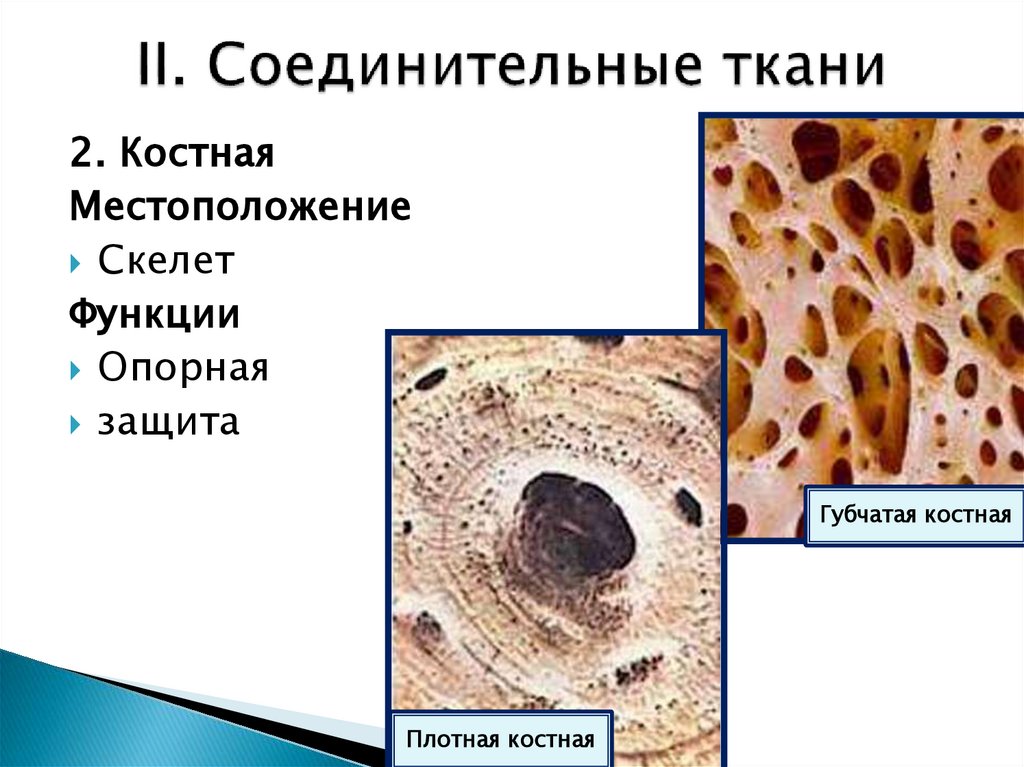 II. Соединительные ткани

2. Костная

Местоположение

Скелет

Функции

Опорная

защита

Губчатая костная

Плотная костная